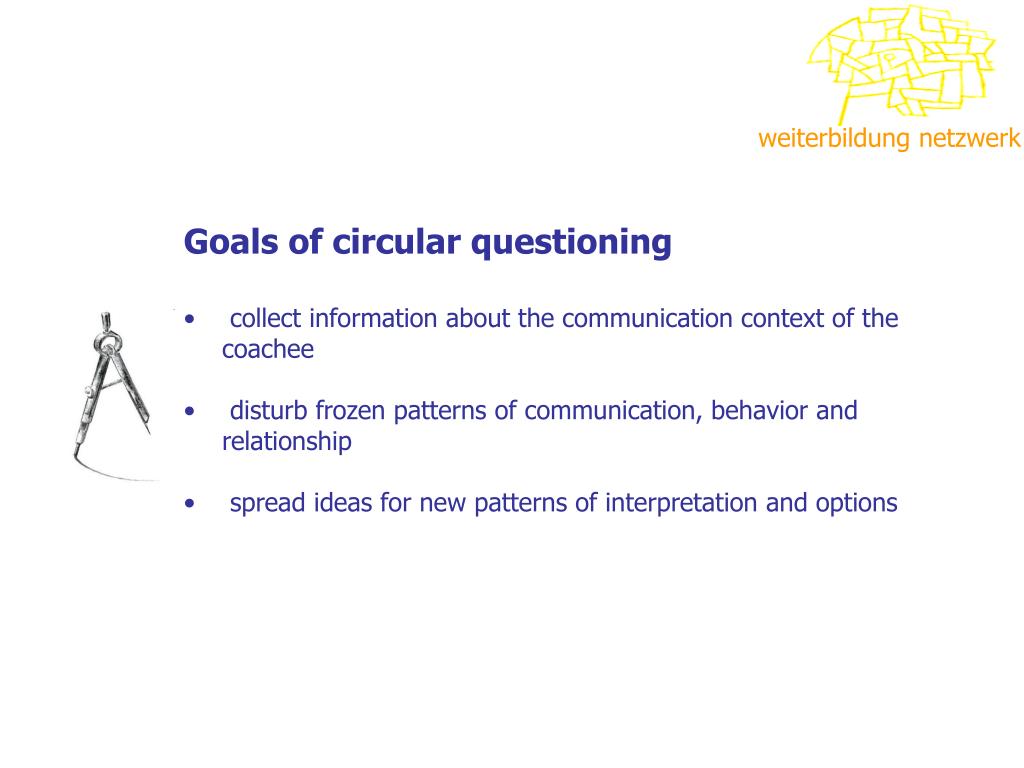 weiterbildung netzwerk

Goals of circular questioning

• collect information about the communication context of the coachee

• disturb frozen patterns of communication, behavior and relationship

• spread ideas for new patterns of interpretation and options